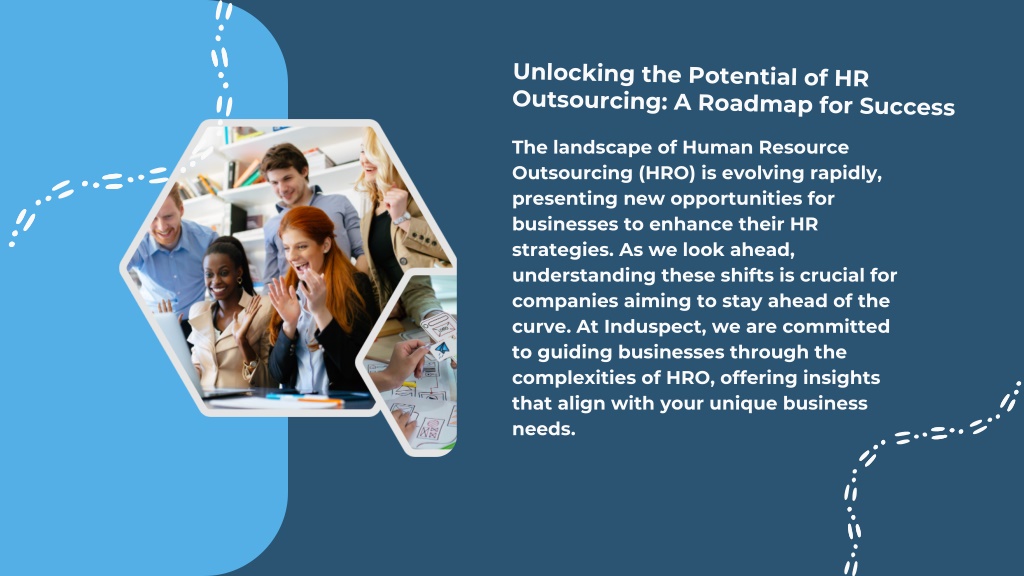 Unlocking the Potential of HR Outsourcing: A Roadmap for Success

The landscape of Human Resource Outsourcing (HRO) is evolving rapidly, presenting new opportunities for businesses to enhance their HR strategies. As we look ahead, understanding these shifts is crucial for companies aiming to stay ahead of the curve. At Induspect, we are committed to guiding businesses through the complexities of HRO, offering insights that align with your unique business needs.